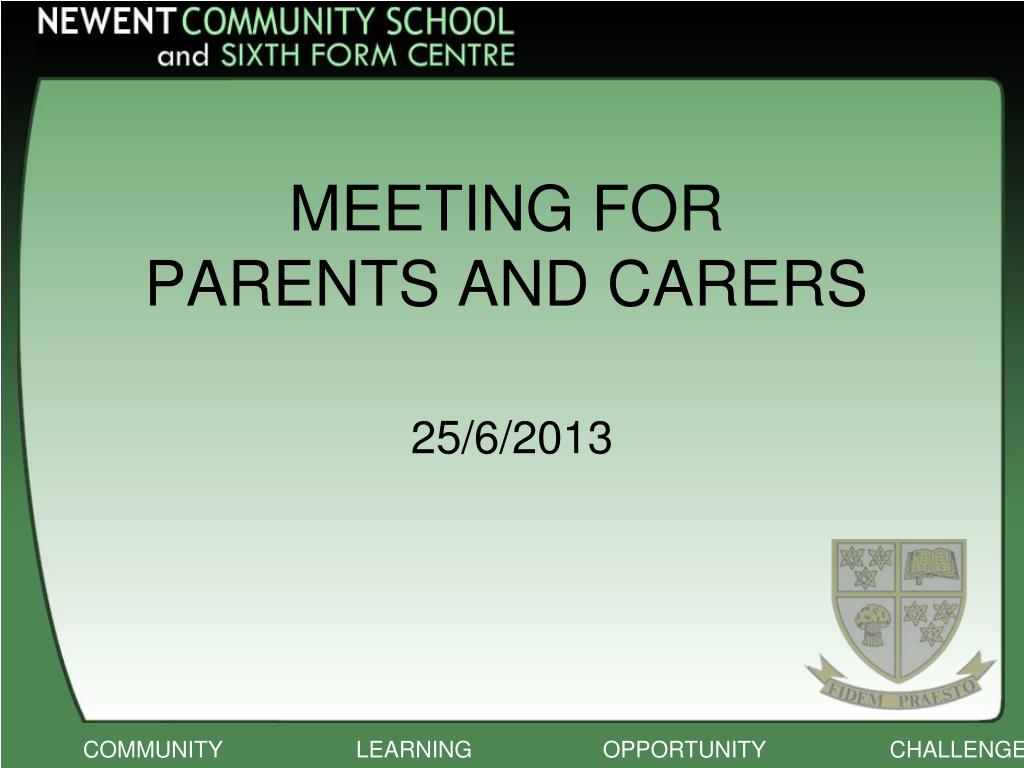 NEWENT COMMUNITY SCHOOL
and SIXTH FORM CENTRE

MEETING FOR
PARENTS AND CARERS

25/6/2013

FIDEM PRAESTO

COMMUNITY LEARNING OPPORTUNITY CHALLENGE